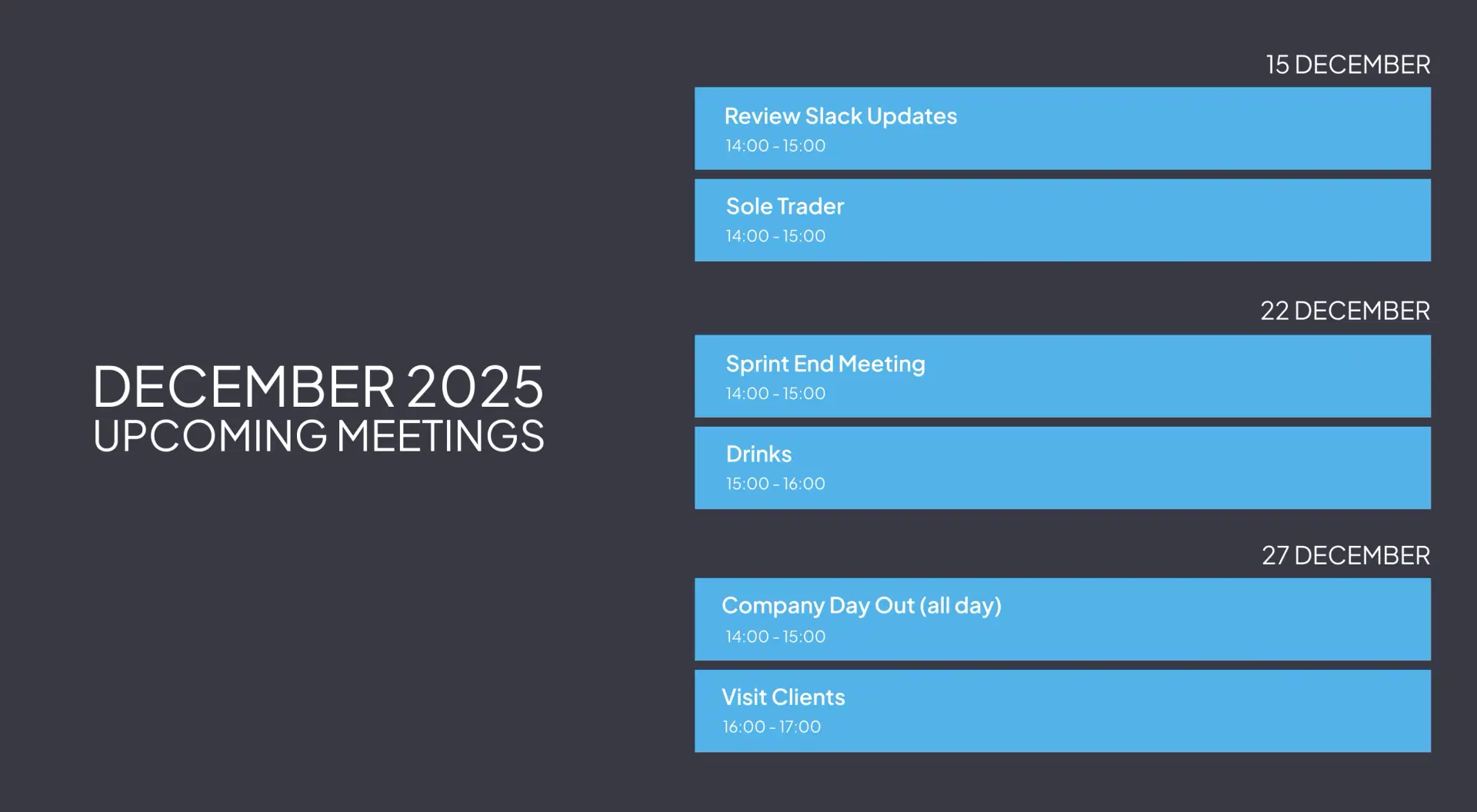 DECEMBER 2025
UPCOMING MEETINGS

15 DECEMBER

Review Slack Updates
14:00 - 15:00

Sole Trader
14:00 - 15:00

22 DECEMBER

Sprint End Meeting
14:00 - 15:00

Drinks
15:00 - 16:00

27 DECEMBER

Company Day Out (all day)
14:00 - 15:00

Visit Clients
16:00 - 17:00